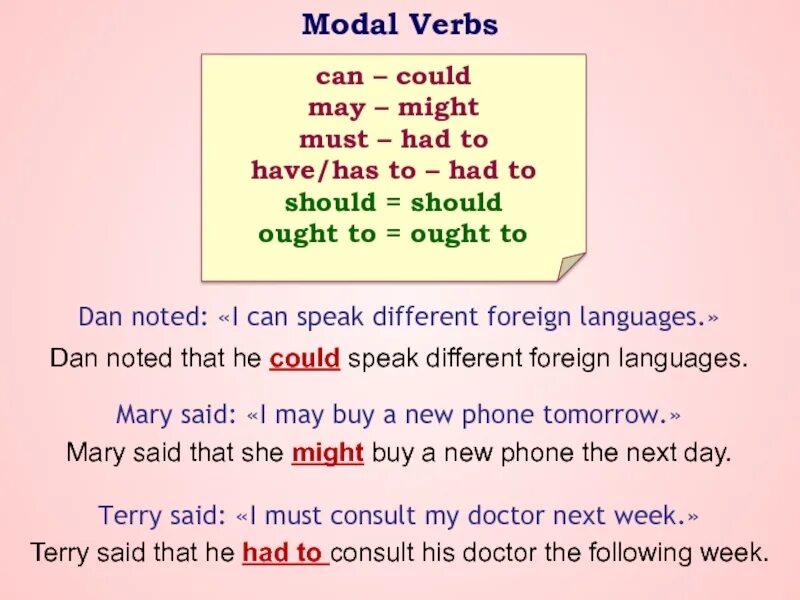 Modal Verbs

can – could
may – might
must – had to
have/has to – had to
should = should
ought to = ought to

Dan noted: «I can speak different foreign languages.»
Dan noted that he could speak different foreign languages.

Mary said: «I may buy a new phone tomorrow.»
Mary said that she might buy a new phone the next day.

Terry said: «I must consult my doctor next week.»
Terry said that he had to consult his doctor the following week.